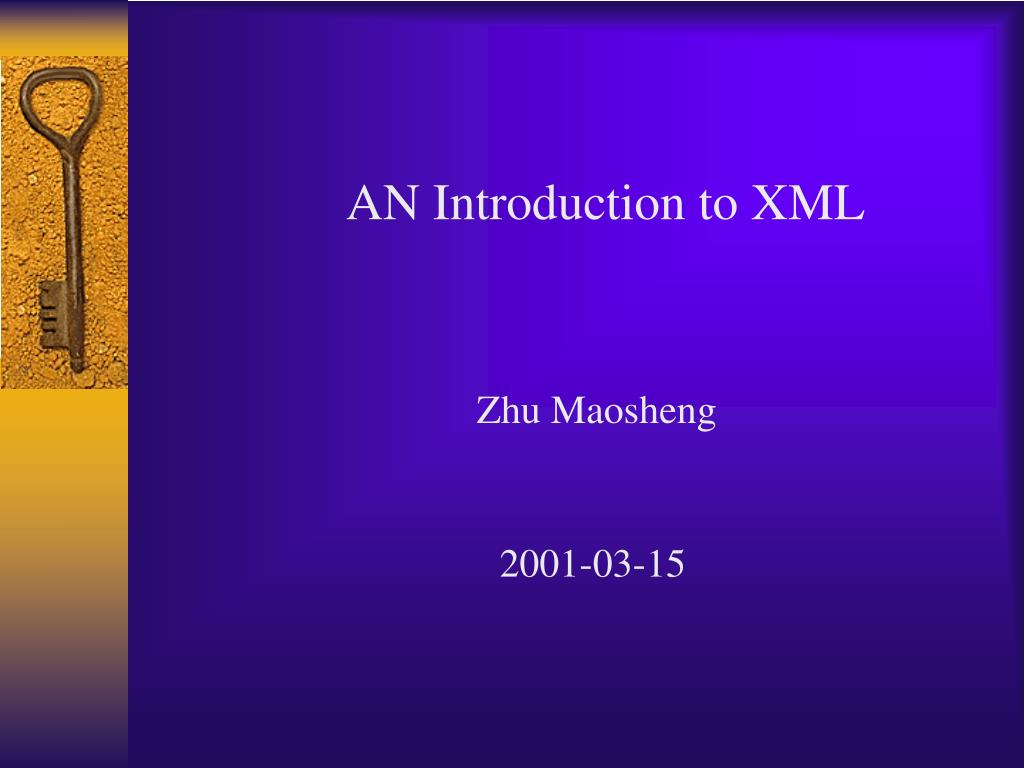 AN Introduction to XML

Zhu Maosheng

2001-03-15